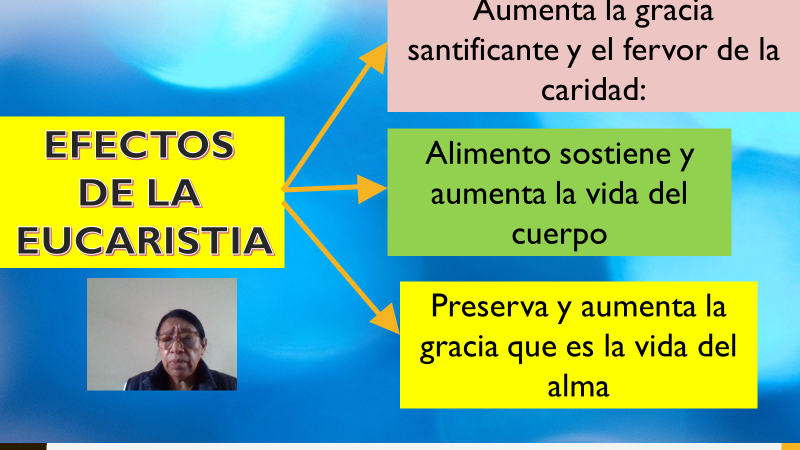 EFECTOS DE LA EUCARISTIA

Aumenta la gracia santificante y el fervor de la caridad:

Alimento sostiene y aumenta la vida del cuerpo

Preserva y aumenta la gracia que es la vida del alma